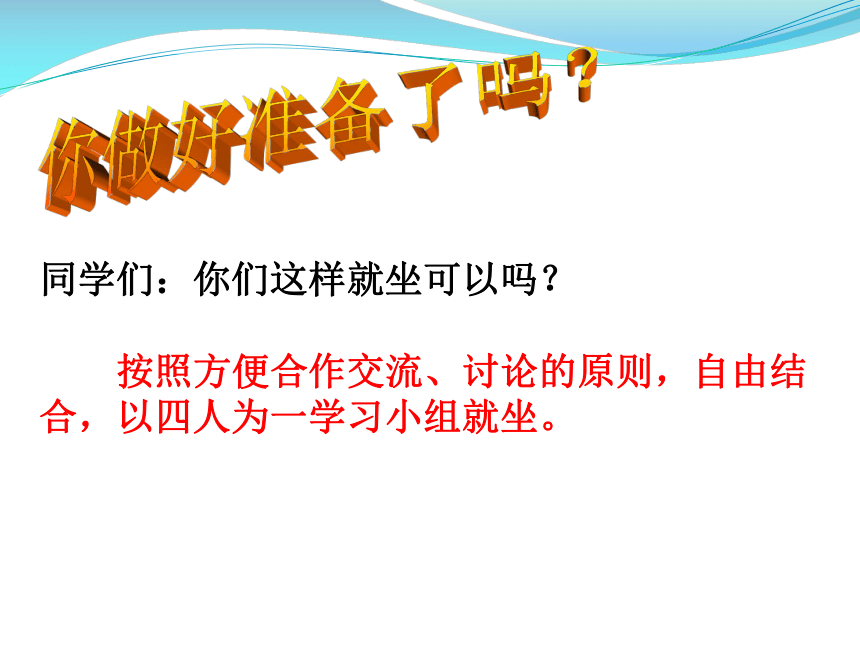 你做好准备了吗？

同学们：你们这样就坐可以吗？

按照方便合作交流、讨论的原则，自由结合，以四人为一学习小组就坐。